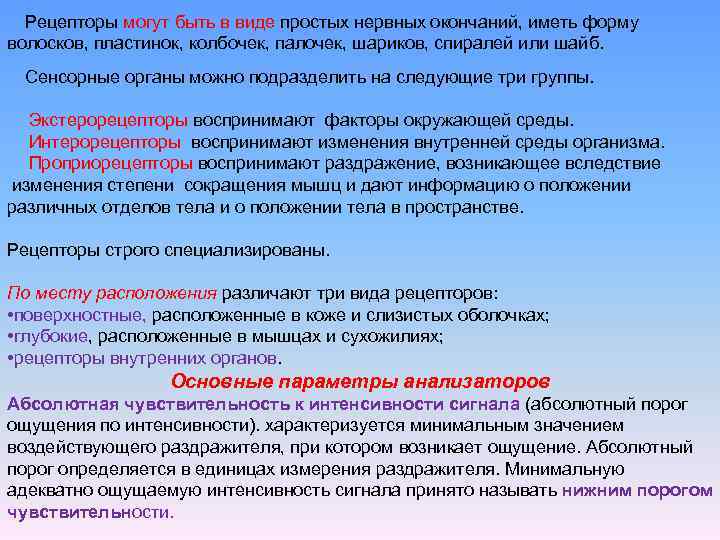 Рецепторы могут быть в виде простых нервных окончаний, иметь форму волосков, пластинок, колбочек, палочек, шариков, спиралей или шайб.

Сенсорные органы можно подразделить на следующие три группы.

Экстерорецепторы воспринимают факторы окружающей среды.
Интерорецепторы воспринимают изменения внутренней среды организма.
Проприорецепторы воспринимают раздражение, возникающее вследствие изменения степени сокращения мышц и дают информацию о положении различных отделов тела и о положении тела в пространстве.

Рецепторы строго специализированы.

По месту расположения различают три вида рецепторов:
•поверхностные, расположенные в коже и слизистых оболочках;
•глубокие, расположенные в мышцах и сухожилиях;
•рецепторы внутренних органов.

Основные параметры анализаторов

Абсолютная чувствительность к интенсивности сигнала (абсолютный порог ощущения по интенсивности). характеризуется минимальным значением воздействующего раздражителя, при котором возникает ощущение. Абсолютный порог определяется в единицах измерения раздражителя. Минимальную адекватно ощущаемую интенсивность сигнала принято называть нижним порогом чувствительности.